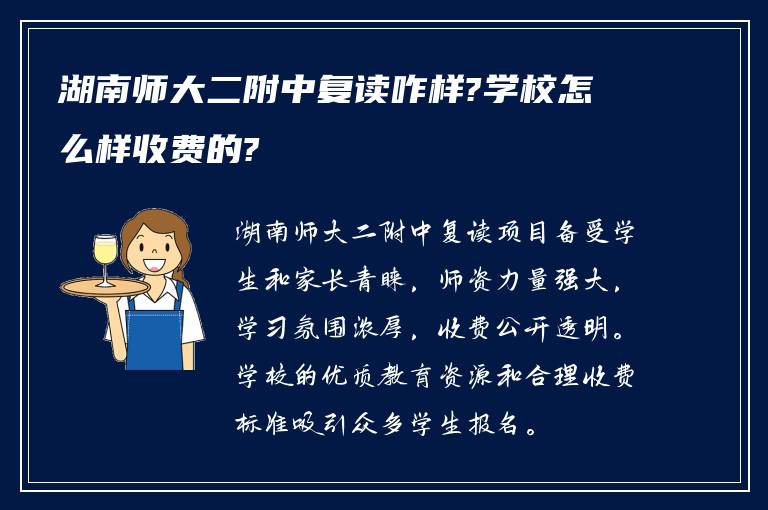 湖南师大二附中复读咋样?学校怎么样收费的?

湖南师大二附中复读项目备受学生和家长青睐，师资力量强大，学习氛围浓厚，收费公开透明。学校的优质教育资源和合理收费标准吸引众多学生报名。